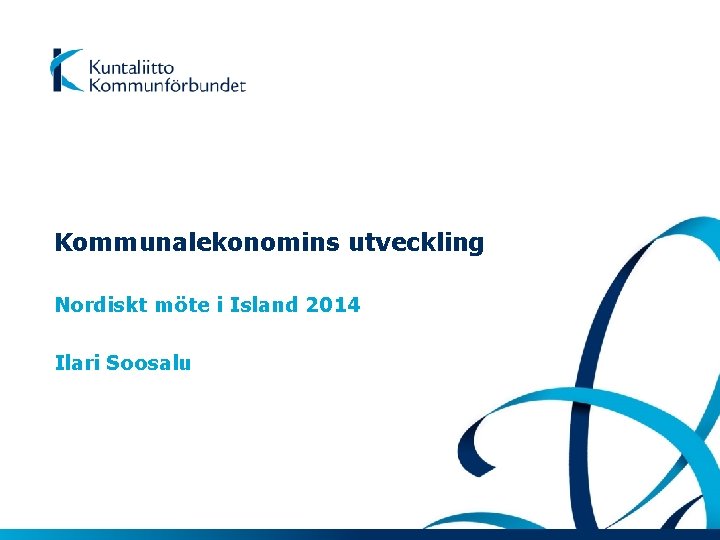 Kuntaliitto
Kommunförbundet

Kommunalekonomins utveckling

Nordiskt möte i Island 2014

Ilari Soosalu